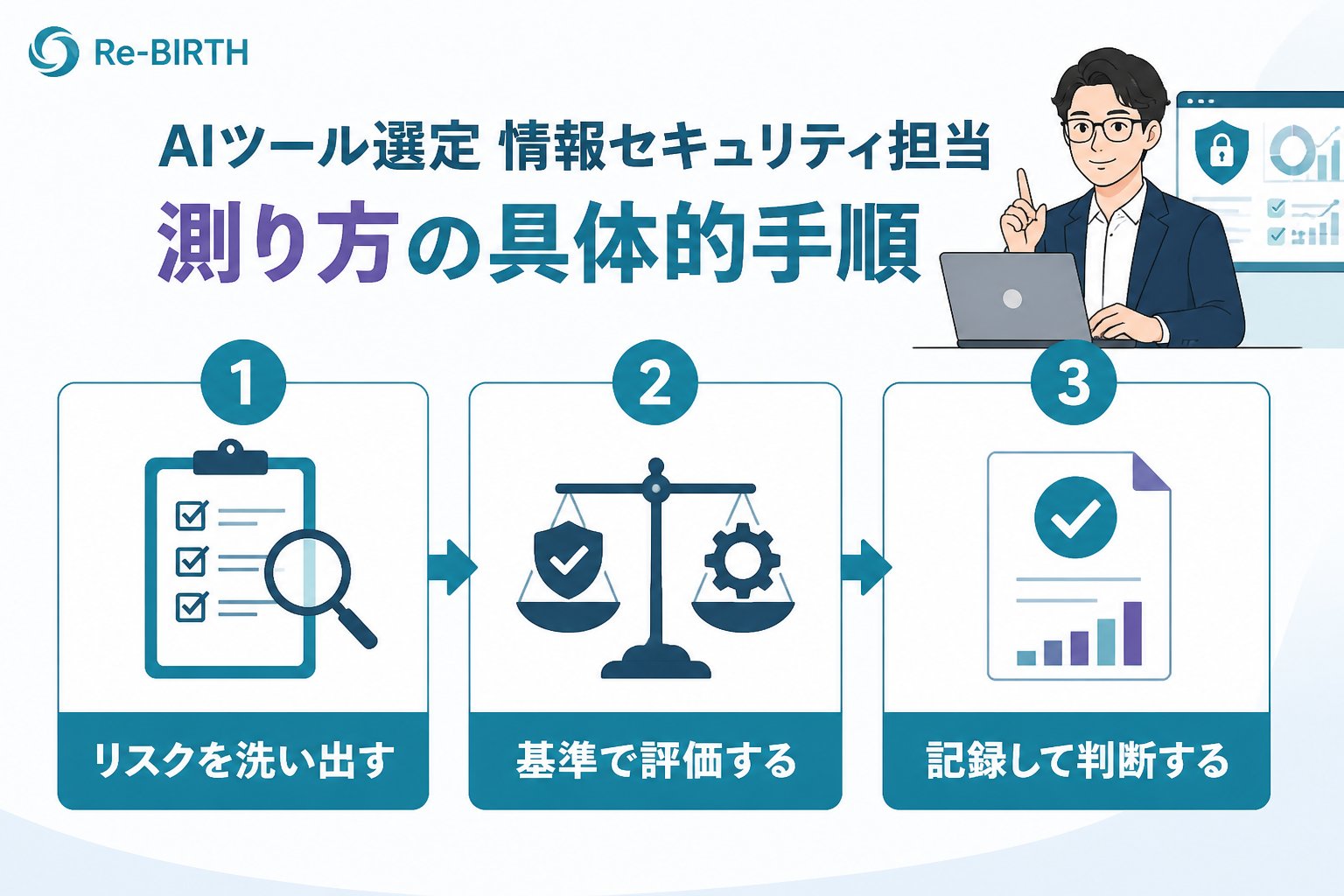 Re-BIRTH

AIツール選定 情報セキュリティ担当

測り方の具体的手順

1

リスクを洗い出す

2

基準で評価する

3

記録して判断する